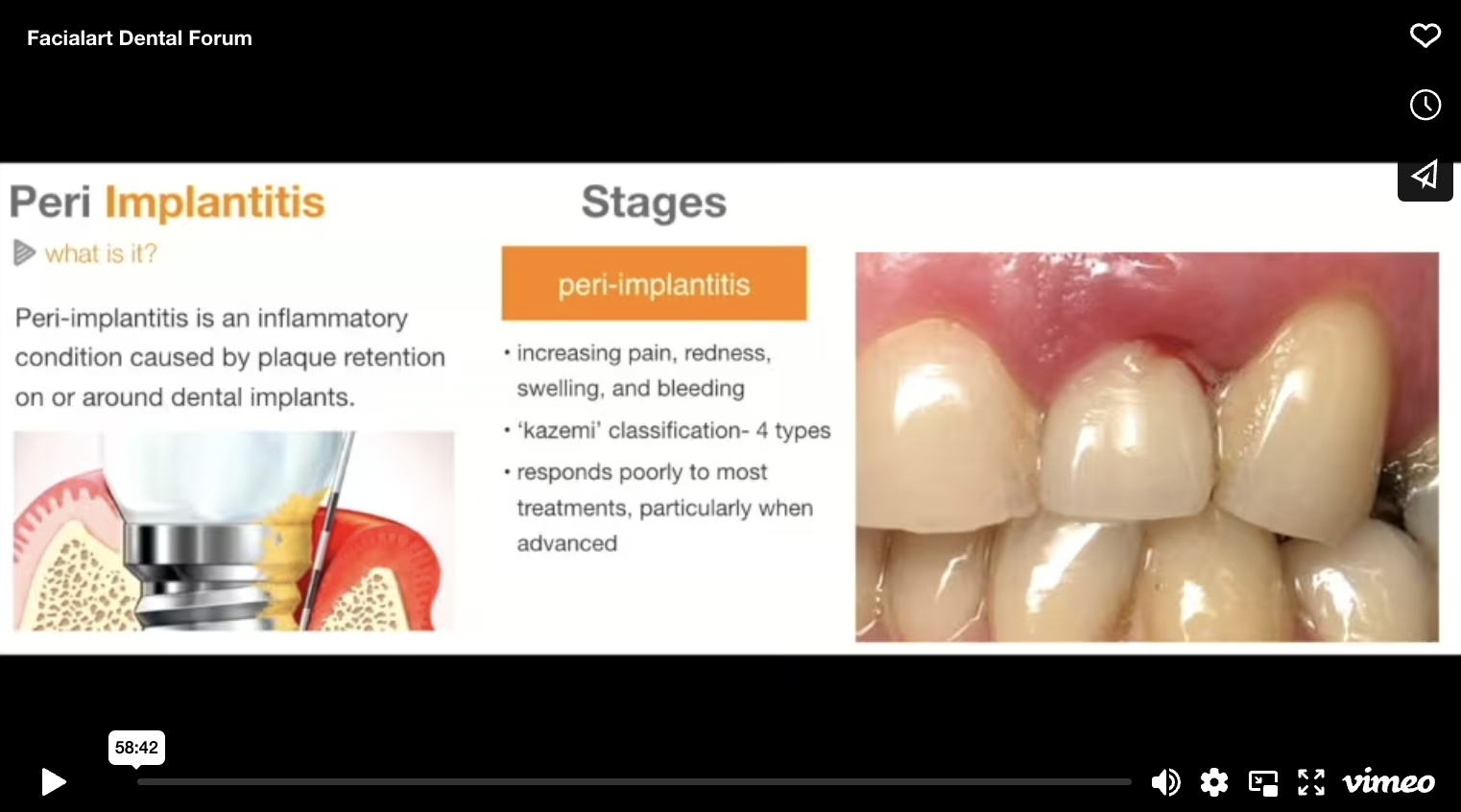 Facialart Dental Forum

Peri Implantitis

what is it?

Peri-implantitis is an inflammatory condition caused by plaque retention on or around dental implants.

Stages

peri-implantitis

• increasing pain, redness, swelling, and bleeding
• 'kazemi' classification- 4 types
• responds poorly to most treatments, particularly when advanced

58:42

vimeo